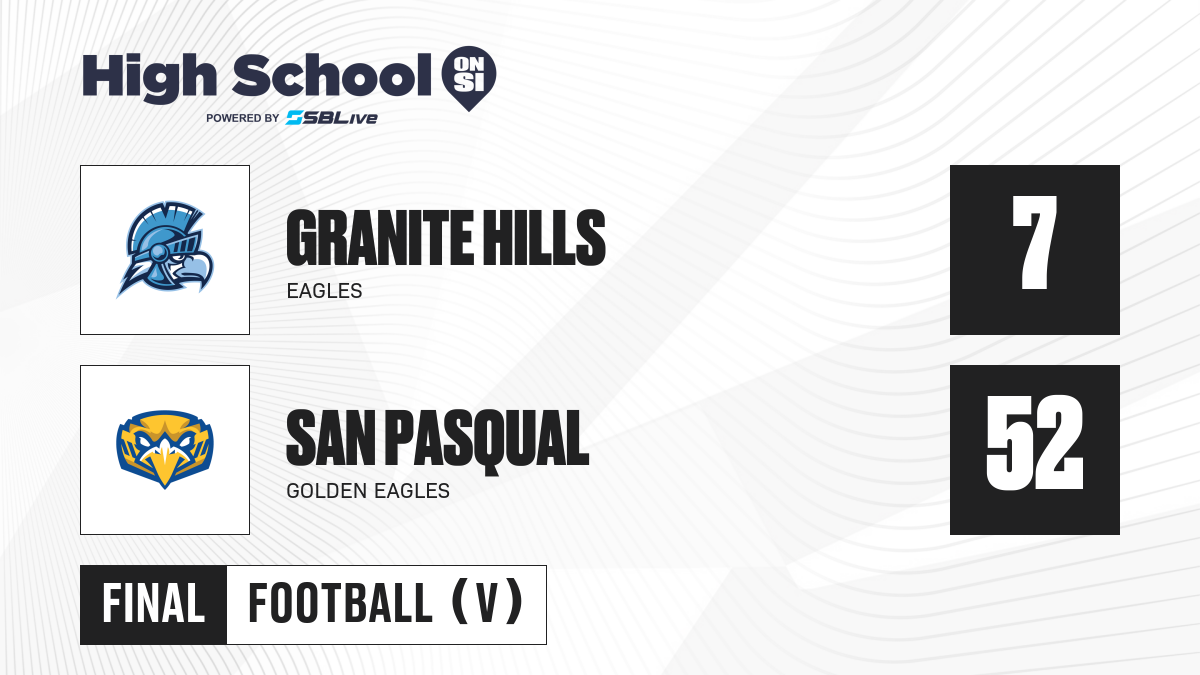 High School ON SI
POWERED BY SBLive

GRANITE HILLS
EAGLES
7

SAN PASQUAL
GOLDEN EAGLES
52

FINAL FOOTBALL (V)